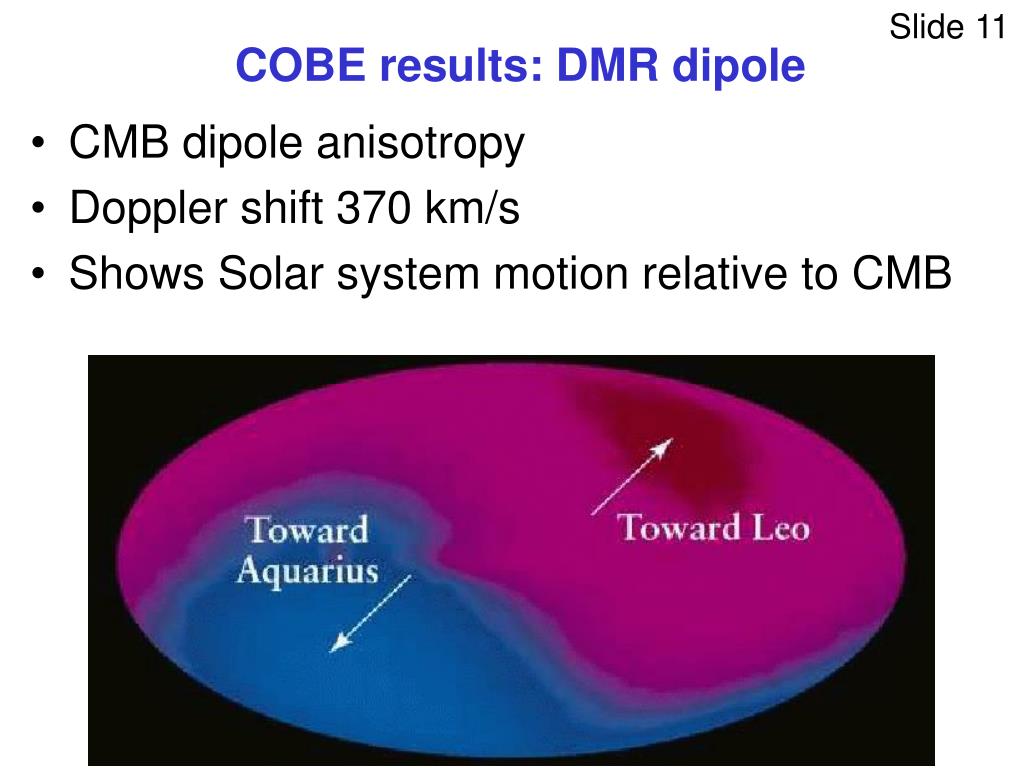 Slide 11

COBE results: DMR dipole

• CMB dipole anisotropy
• Doppler shift 370 km/s
• Shows Solar system motion relative to CMB

Toward Aquarius

Toward Leo